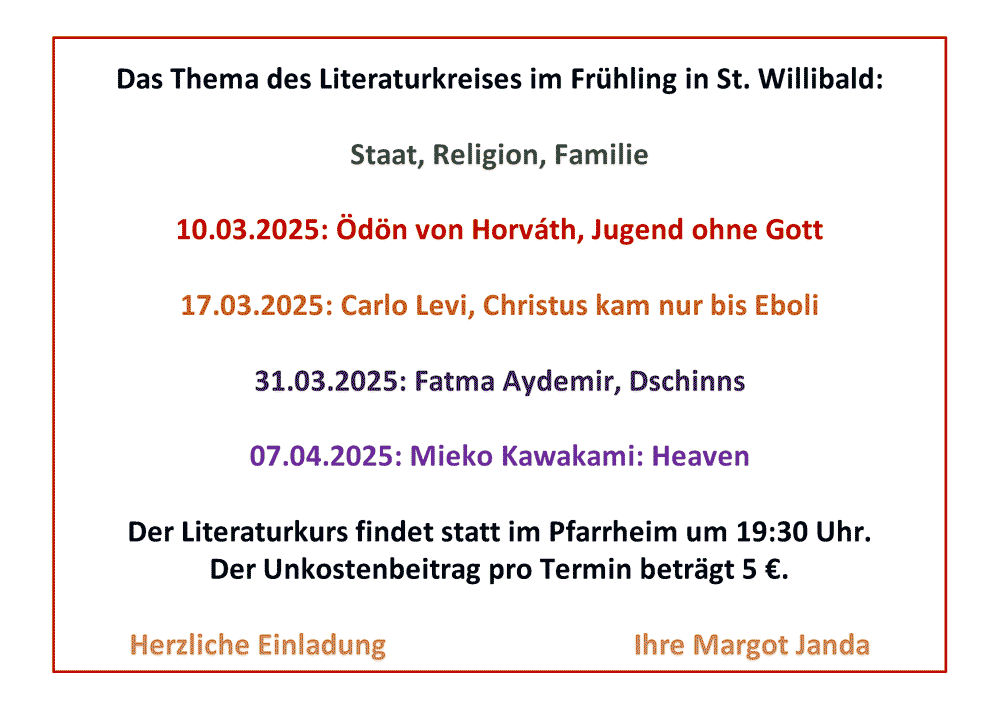 Das Thema des Literaturkreises im Frühling in St. Willibald:

Staat, Religion, Familie

10.03.2025: Ödön von Horváth, Jugend ohne Gott

17.03.2025: Carlo Levi, Christus kam nur bis Eboli

31.03.2025: Fatma Aydemir, Dschinns

07.04.2025: Mieko Kawakami: Heaven

Der Literaturkurs findet statt im Pfarrheim um 19:30 Uhr.
Der Unkostenbeitrag pro Termin beträgt 5 €.

Herzliche Einladung

Ihre Margot Janda